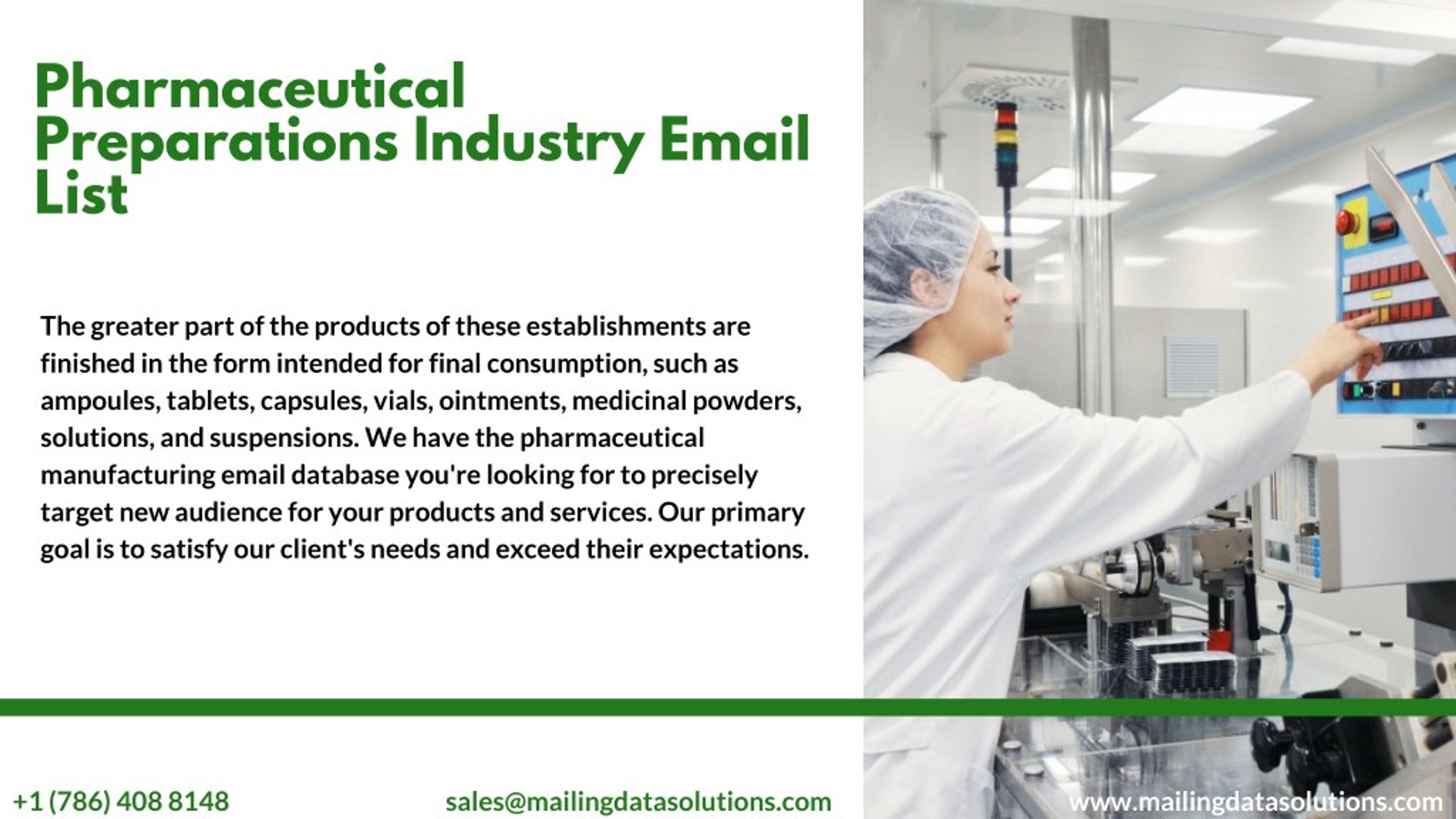 Pharmaceutical Preparations Industry Email List

The greater part of the products of these establishments are finished in the form intended for final consumption, such as ampoules, tablets, capsules, vials, ointments, medicinal powders, solutions, and suspensions. We have the pharmaceutical manufacturing email database you're looking for to precisely target new audience for your products and services. Our primary goal is to satisfy our client's needs and exceed their expectations.

+1 (786) 408 8148

sales@mailingdatasolutions.com

www.mailingdatasolutions.com